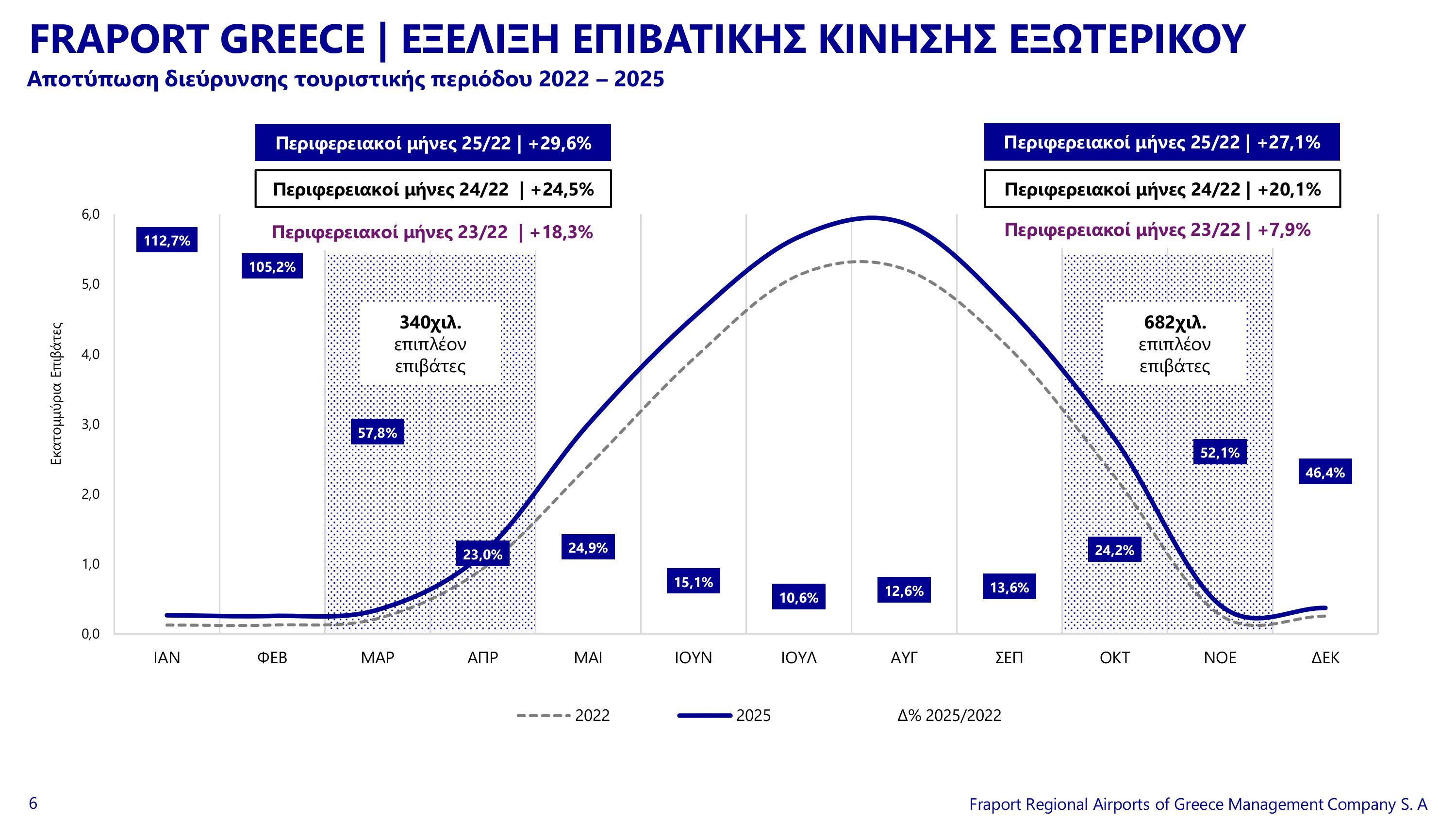 FRAPORT GREECE | ΕΞΕΛΙΞΗ ΕΠΙΒΑΤΙΚΗΣ ΚΙΝΗΣΗΣ ΕΞΩΤΕΡΙΚΟΥ
Αποτύπωση διεύρυνσης τουριστικής περιόδου 2022 – 2025

Περιφερειακοί μήνες 25/22 | +29,6%
Περιφερειακοί μήνες 24/22 | +24,5%
Περιφερειακοί μήνες 23/22 | +18,3%

Περιφερειακοί μήνες 25/22 | +27,1%
Περιφερειακοί μήνες 24/22 | +20,1%
Περιφερειακοί μήνες 23/22 | +7,9%

Εκατομμύρια Επιβάτες

6,0
5,0
4,0
3,0
2,0
1,0
0,0

112,7%
105,2%
340χιλ. επιπλέον επιβάτες
57,8%
23,0%
24,9%
15,1%
10,6%
12,6%
13,6%
682χιλ. επιπλέον επιβάτες
24,2%
52,1%
46,4%

ΙΑΝ ΦΕΒ ΜΑΡ ΑΠΡ ΜΑΙ ΙΟΥΝ ΙΟΥΛ ΑΥΓ ΣΕΠ ΟΚΤ ΝΟΕ ΔΕΚ

2022 2025 Δ% 2025/2022

6
Fraport Regional Airports of Greece Management Company S. A